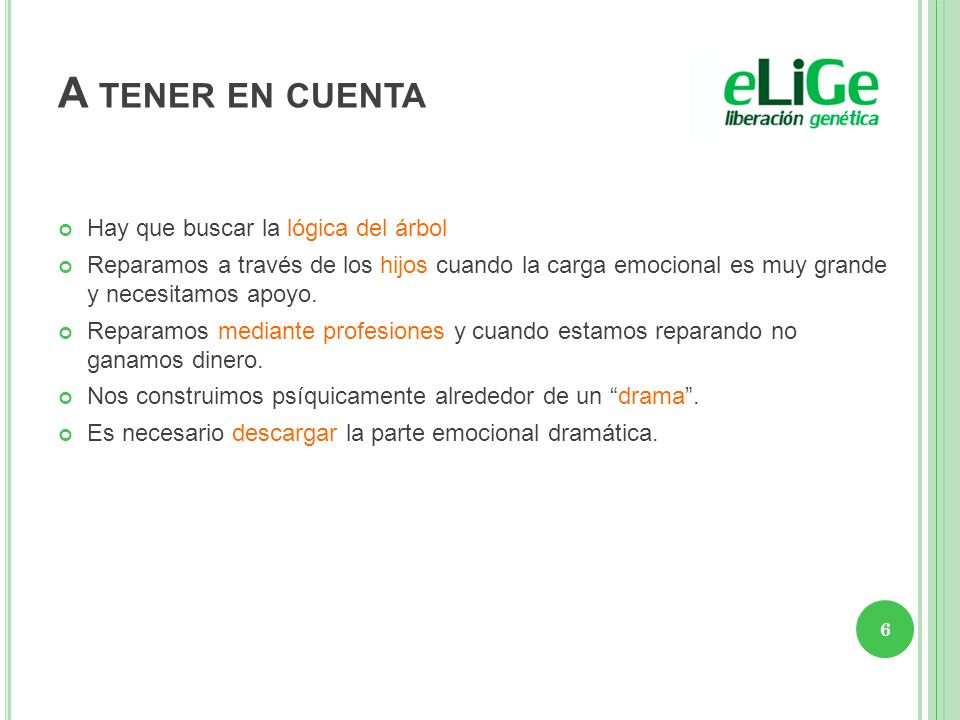 A TENER EN CUENTA

eLiGe
liberación genética

Hay que buscar la lógica del árbol

Reparamos a través de los hijos cuando la carga emocional es muy grande y necesitamos apoyo.

Reparamos mediante profesiones y cuando estamos reparando no ganamos dinero.

Nos construimos psíquicamente alrededor de un “drama”.

Es necesario descargar la parte emocional dramática.

6